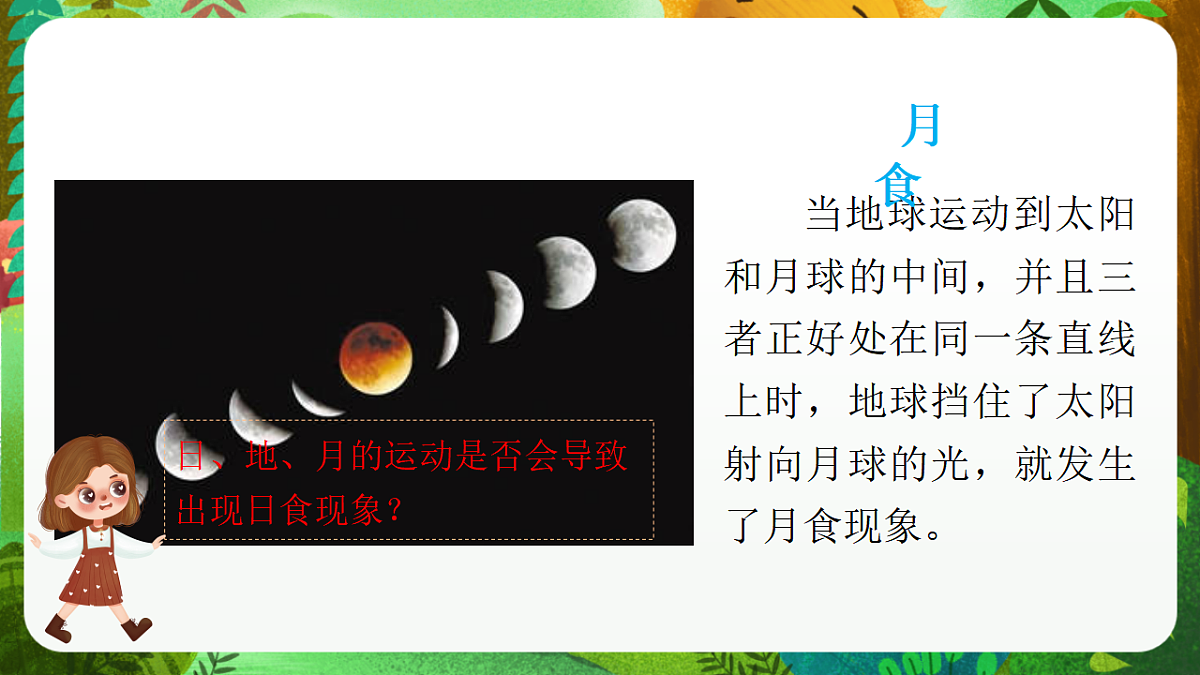 月食

当地球运动到太阳和月球的中间，并且三者正好处在同一条直线上时，地球挡住了太阳射向月球的光，就发生了月食现象。

日、地、月的运动是否会导致出现日食现象？